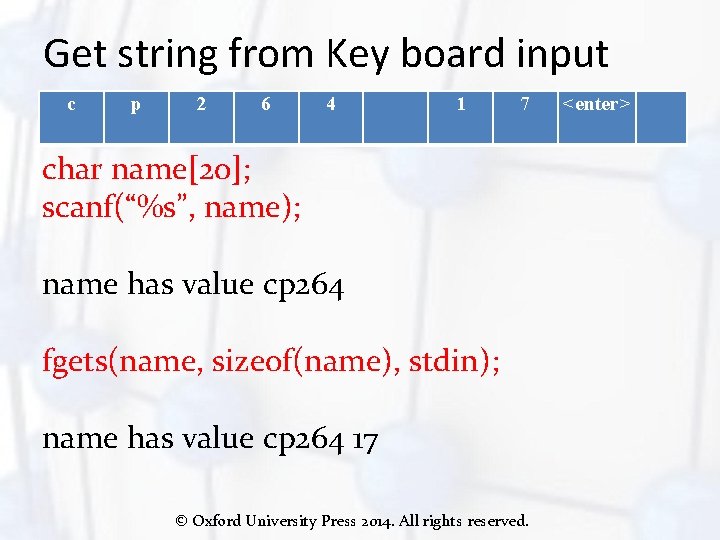 Get string from Key board input

| c | p | 2 | 6 | 4 |  | 1 | 7 | <enter> |  |
|---|---|---|---|---|---|---|---|---|---|

char name[20];
scanf(“%s”, name);

name has value cp264

fgets(name, sizeof(name), stdin);

name has value cp264 17

© Oxford University Press 2014. All rights reserved.